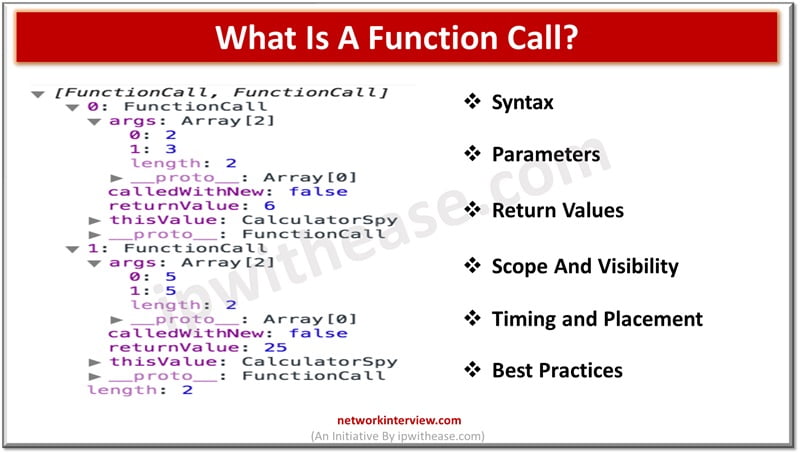 What Is A Function Call?

[FunctionCall, FunctionCall]
0: FunctionCall
args: Array[2]
0: 2
1: 3
length: 2
__proto__: Array[0]
calledWithNew: false
returnValue: 6
thisValue: CalculatorSpy
__proto__: FunctionCall
1: FunctionCall
args: Array[2]
0: 5
1: 5
length: 2
__proto__: Array[0]
calledWithNew: false
returnValue: 25
thisValue: CalculatorSpy
__proto__: FunctionCall
length: 2

❖ Syntax

❖ Parameters

❖ Return Values

❖ Scope And Visibility

❖ Timing and Placement

❖ Best Practices

ipwithease.com

networkinterview.com
(An Initiative By ipwithease.com)